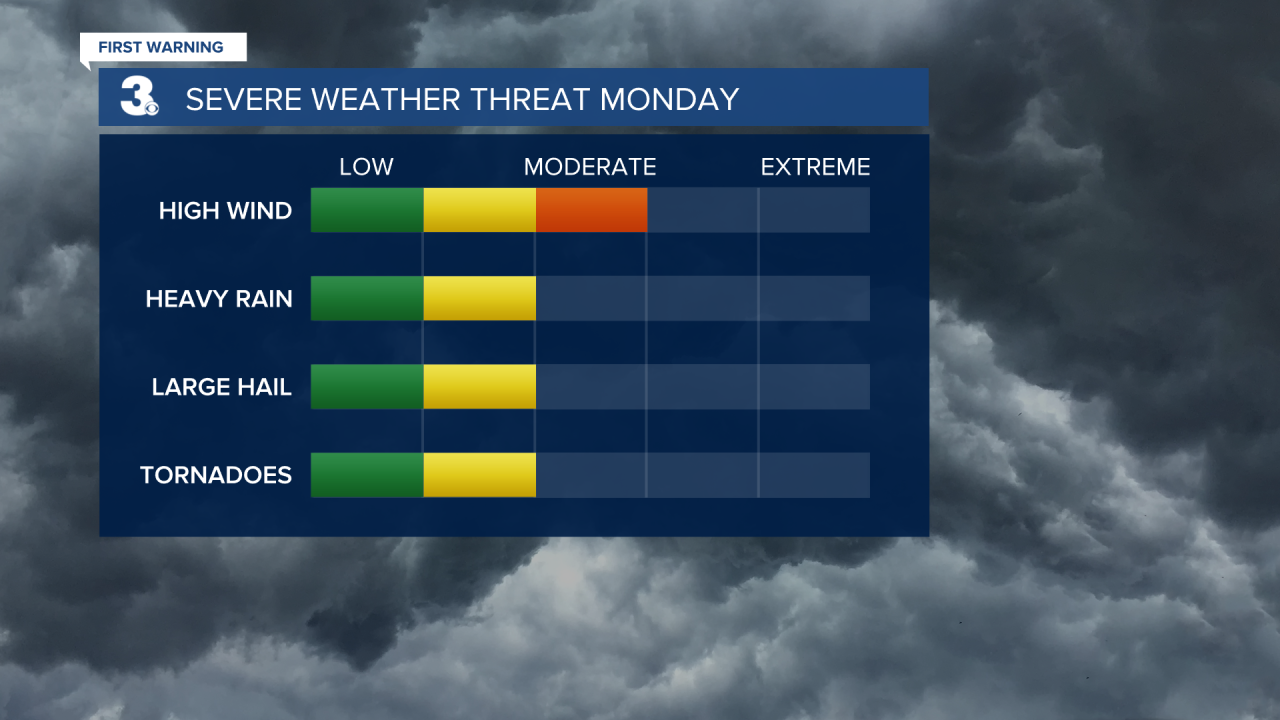 FIRST WARNING

3

SEVERE WEATHER THREAT MONDAY

LOW MODERATE EXTREME

HIGH WIND

HEAVY RAIN

LARGE HAIL

TORNADOES